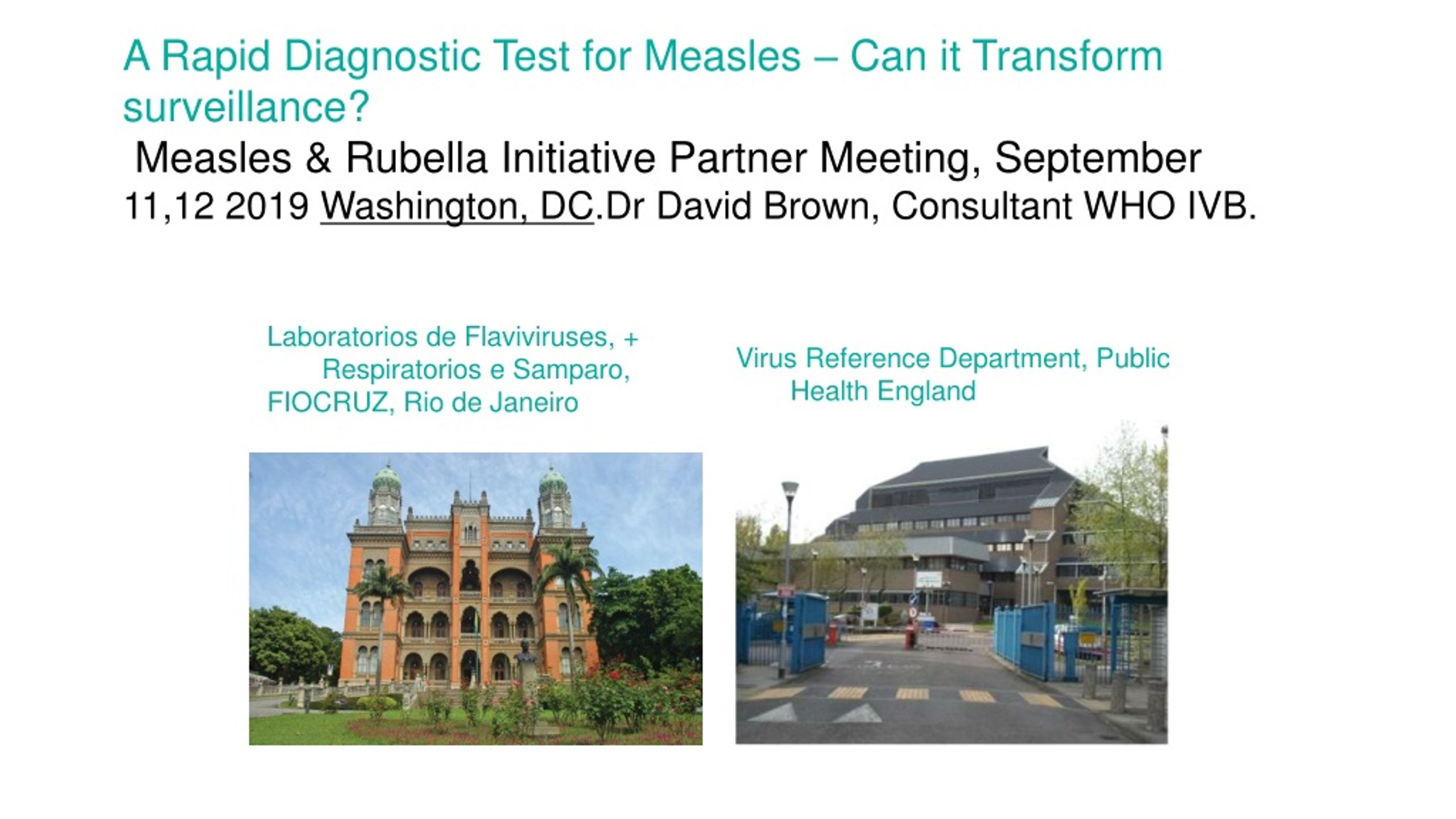 A Rapid Diagnostic Test for Measles – Can it Transform surveillance?

Measles & Rubella Initiative Partner Meeting, September 11,12 2019 Washington, DC.Dr David Brown, Consultant WHO IVB.

Laboratorios de Flaviviruses, + Respiratorios e Samparo, FIOCRUZ, Rio de Janeiro

Virus Reference Department, Public Health England